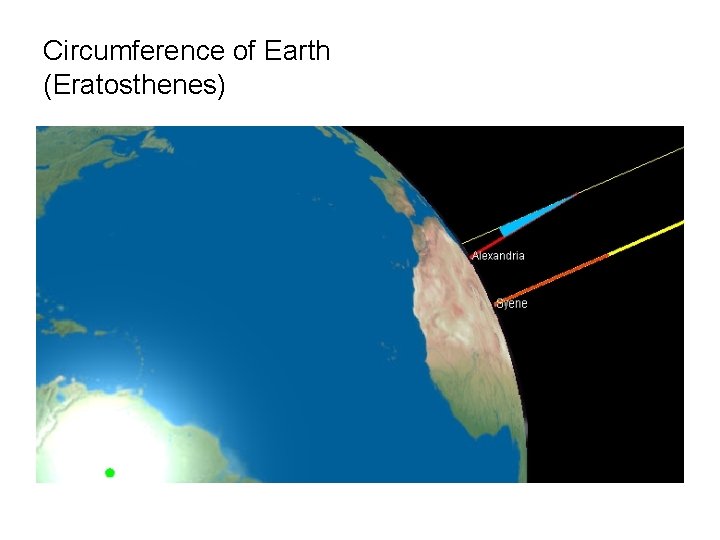 Circumference of Earth
(Eratosthenes)

Alexandria

Syene